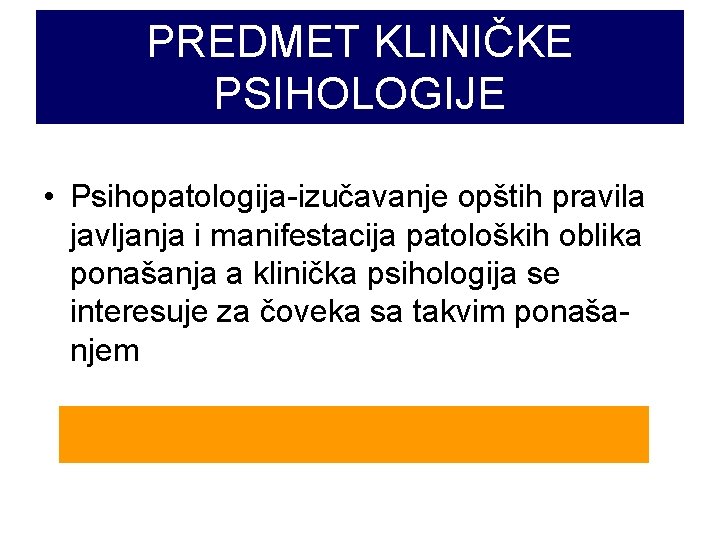 PREDMET KLINIČKE PSIHOLOGIJE

• Psihopatologija-izučavanje opštih pravila javljanja i manifestacija patoloških oblika ponašanja a klinička psihologija se interesuje za čoveka sa takvim ponašanjem